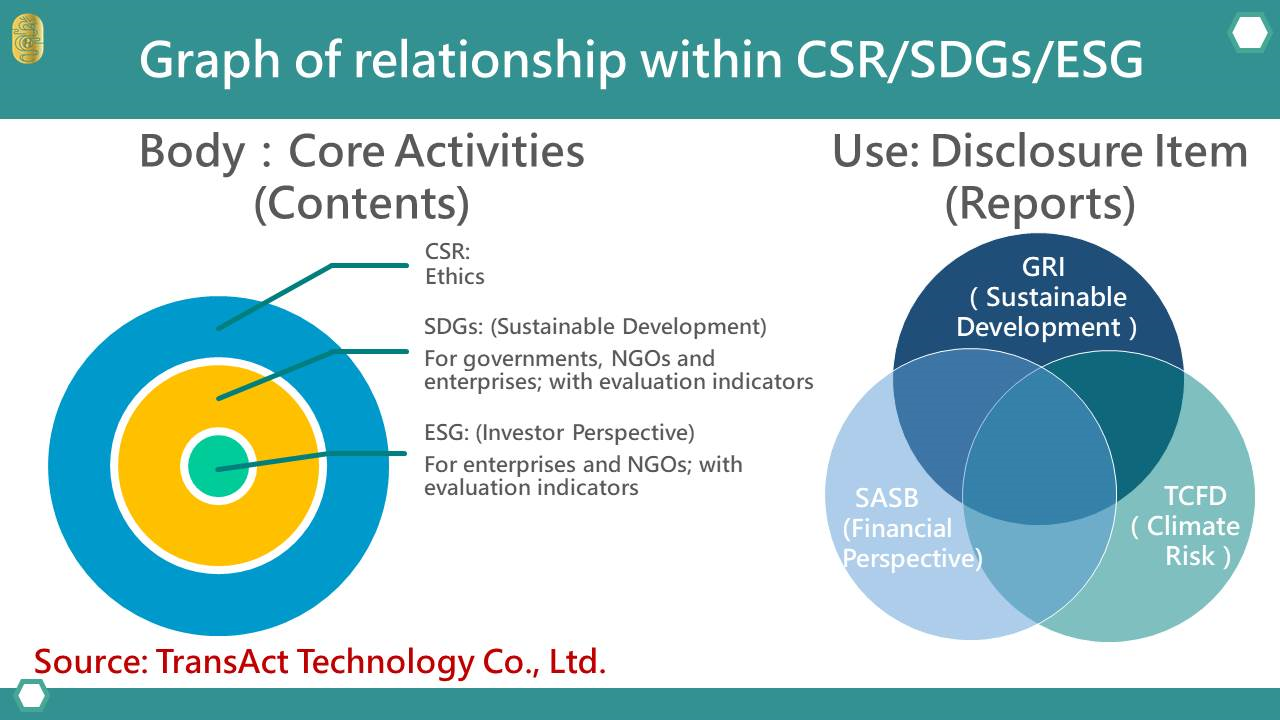 Graph of relationship within CSR/SDGs/ESG

Body：Core Activities (Contents)

CSR: Ethics

SDGs: (Sustainable Development)
For governments, NGOs and enterprises; with evaluation indicators

ESG: (Investor Perspective)
For enterprises and NGOs; with evaluation indicators

Use: Disclosure Item (Reports)

GRI ( Sustainable Development )

SASB (Financial Perspective)

TCFD ( Climate Risk )

Source: TransAct Technology Co., Ltd.